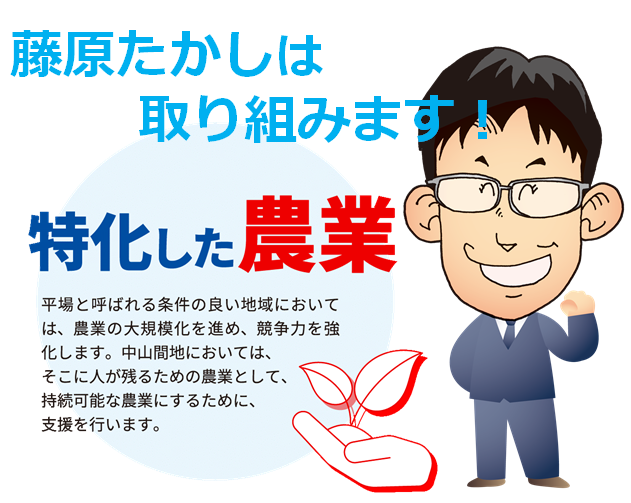 藤原たかしは
取り組みます！

特化した農業

平場と呼ばれる条件の良い地域においては、農業の大規模化を進め、競争力を強化します。中山間地においては、そこに人が残るための農業として、持続可能な農業にするために、支援を行います。